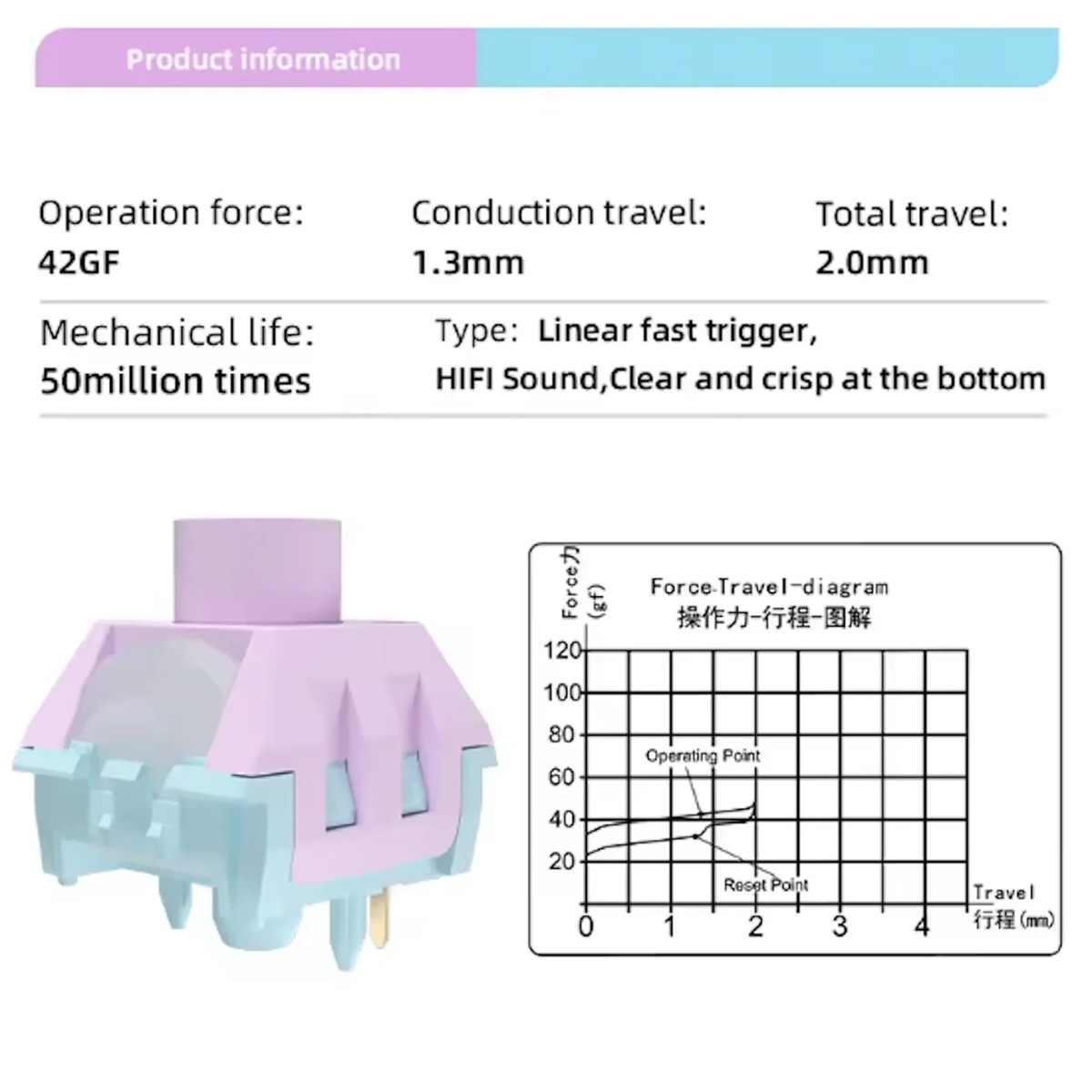 Product information

Operation force:
42GF

Conduction travel:
1.3mm

Total travel:
2.0mm

Mechanical life:
50million times

Type: Linear fast trigger,
HIFI Sound,Clear and crisp at the bottom

Force力 (gf)

Force-Travel-diagram
操作力-行程-图解

120
100
80
60
40
20

Operating Point
Reset Point

0 1 2 3 4

Travel
行程(mm)